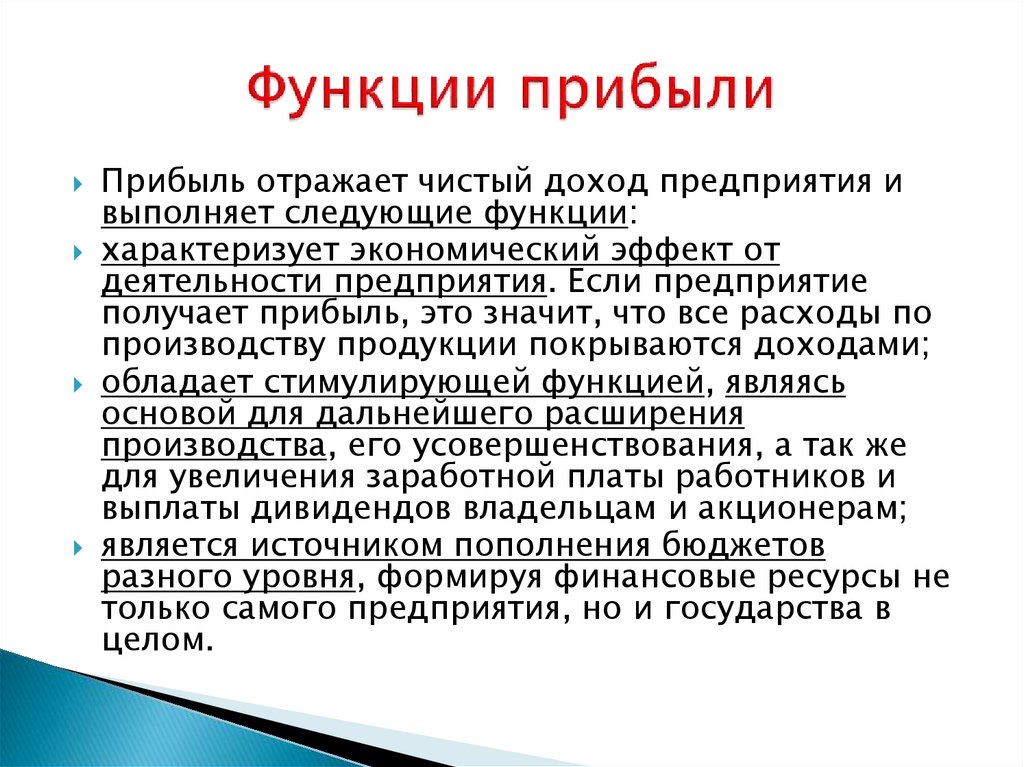 Функции прибыли

Прибыль отражает чистый доход предприятия и выполняет следующие функции:

характеризует экономический эффект от деятельности предприятия. Если предприятие получает прибыль, это значит, что все расходы по производству продукции покрываются доходами;

обладает стимулирующей функцией, являясь основой для дальнейшего расширения производства, его усовершенствования, а так же для увеличения заработной платы работников и выплаты дивидендов владельцам и акционерам;

является источником пополнения бюджетов разного уровня, формируя финансовые ресурсы не только самого предприятия, но и государства в целом.